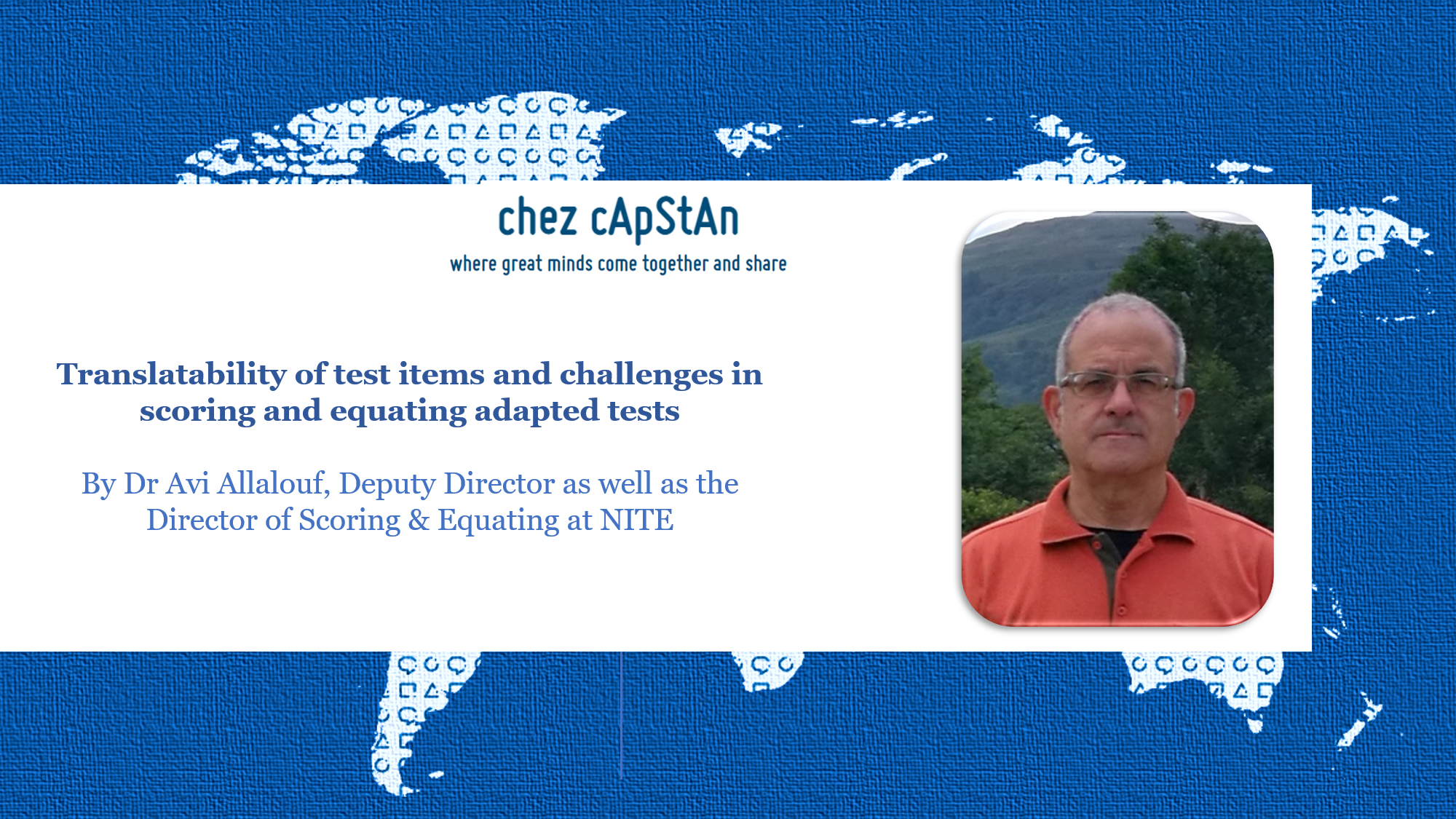 chez cApStAn
where great minds come together and share

Translatability of test items and challenges in scoring and equating adapted tests

By Dr Avi Allalouf, Deputy Director as well as the Director of Scoring & Equating at NITE